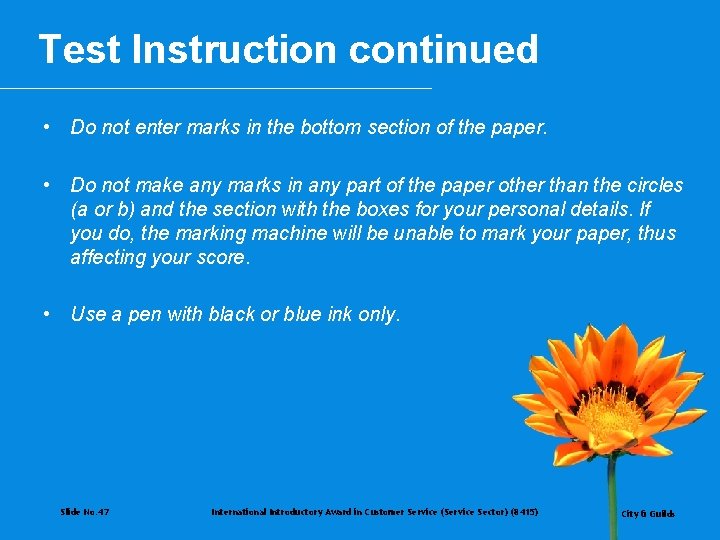 Test Instruction continued

• Do not enter marks in the bottom section of the paper.

• Do not make any marks in any part of the paper other than the circles (a or b) and the section with the boxes for your personal details. If you do, the marking machine will be unable to mark your paper, thus affecting your score.

• Use a pen with black or blue ink only.

Slide No. 47

International Introductory Award in Customer Service (Service Sector) (8415)

City & Guilds